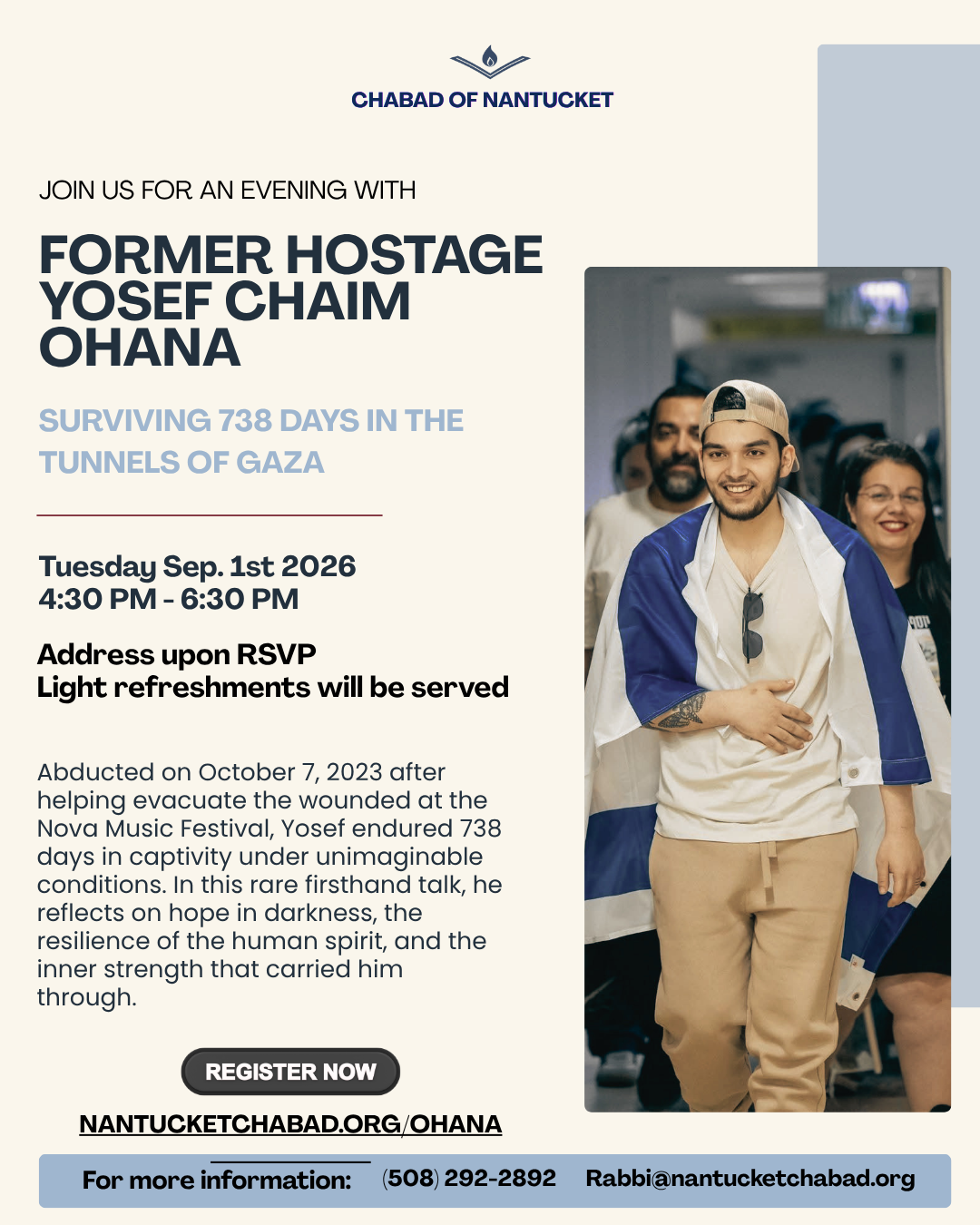 CHABAD OF NANTUCKET

JOIN US FOR AN EVENING WITH

FORMER HOSTAGE YOSEF CHAIM OHANA

SURVIVING 738 DAYS IN THE TUNNELS OF GAZA

Tuesday Sep. 1st 2026
4:30 PM - 6:30 PM

Address upon RSVP
Light refreshments will be served

Abducted on October 7, 2023 after helping evacuate the wounded at the Nova Music Festival, Yosef endured 738 days in captivity under unimaginable conditions. In this rare firsthand talk, he reflects on hope in darkness, the resilience of the human spirit, and the inner strength that carried him through.

REGISTER NOW

NANTUCKETCHABAD.ORG/OHANA

For more information: (508) 292-2892 Rabbi@nantucketchabad.org